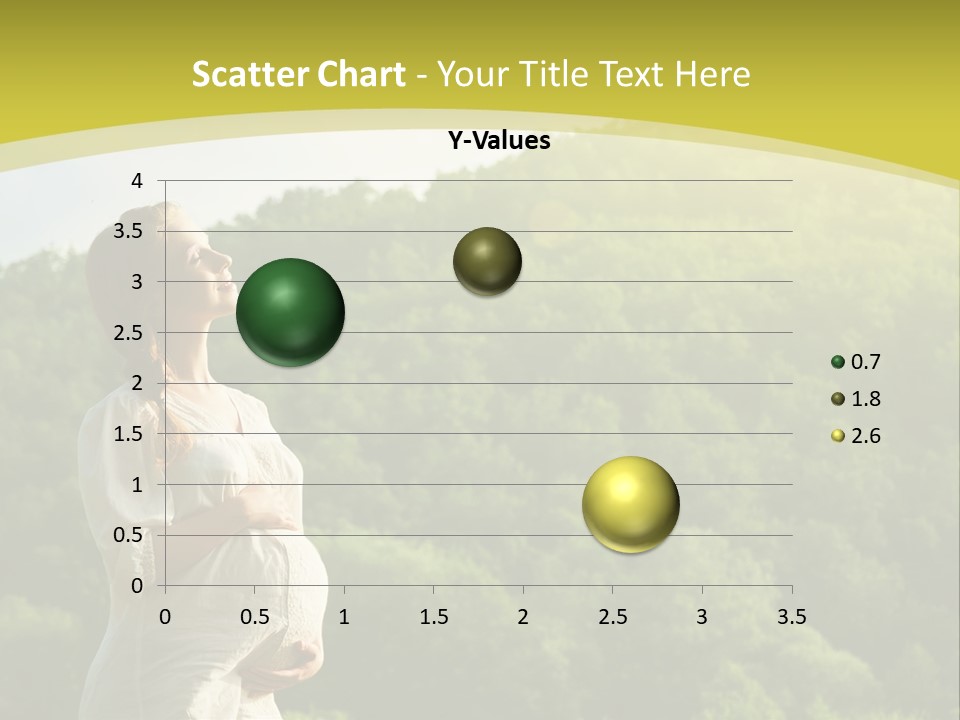 Scatter Chart - Your Title Text Here

Y-Values

4
3.5
3
2.5
2
1.5
1
0.5
0

0 0.5 1 1.5 2 2.5 3 3.5

0.7
1.8
2.6